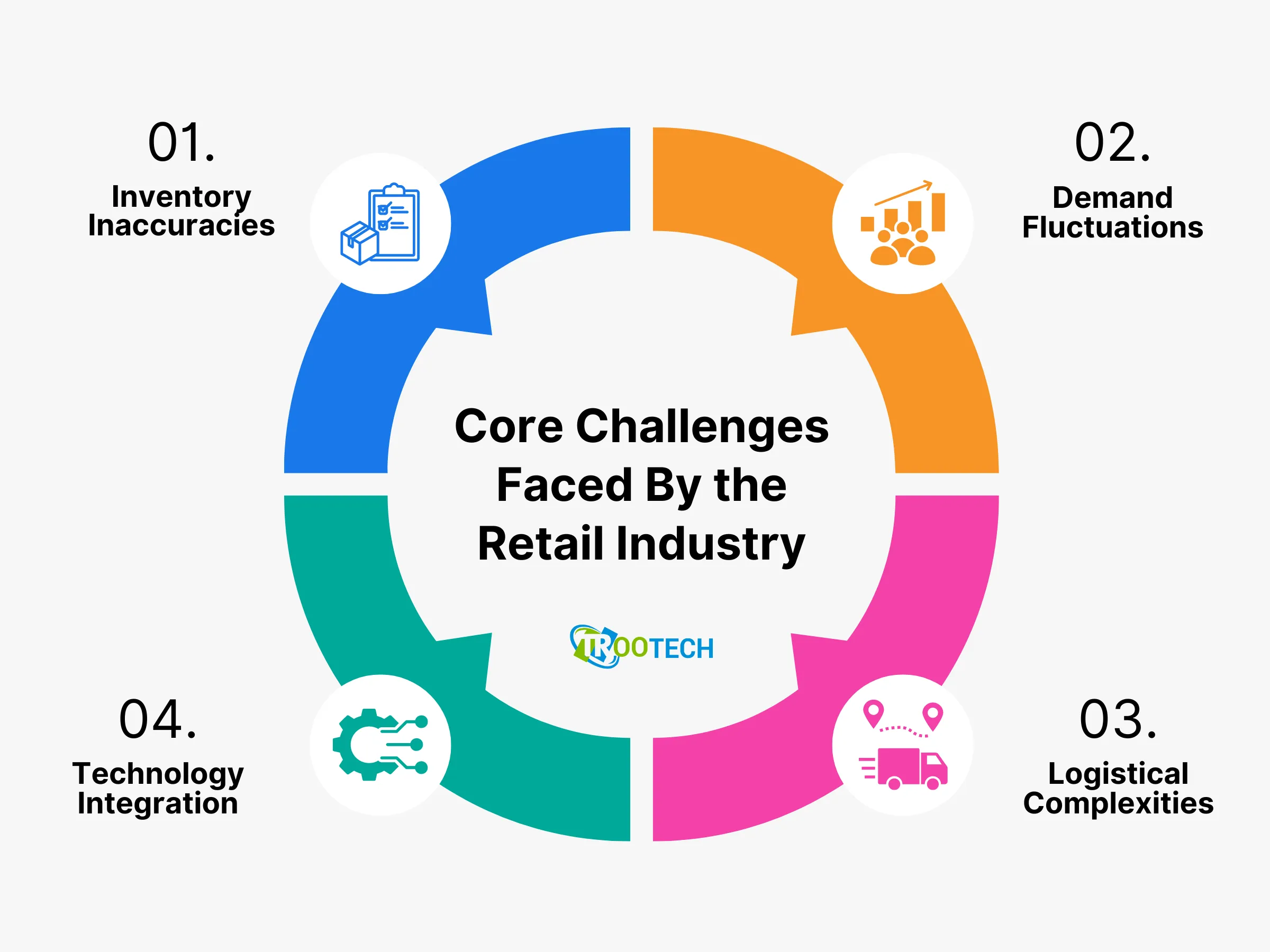 01.
Inventory Inaccuracies

02.
Demand Fluctuations

Core Challenges Faced By the Retail Industry

TROOTECH

04.
Technology Integration

03.
Logistical Complexities